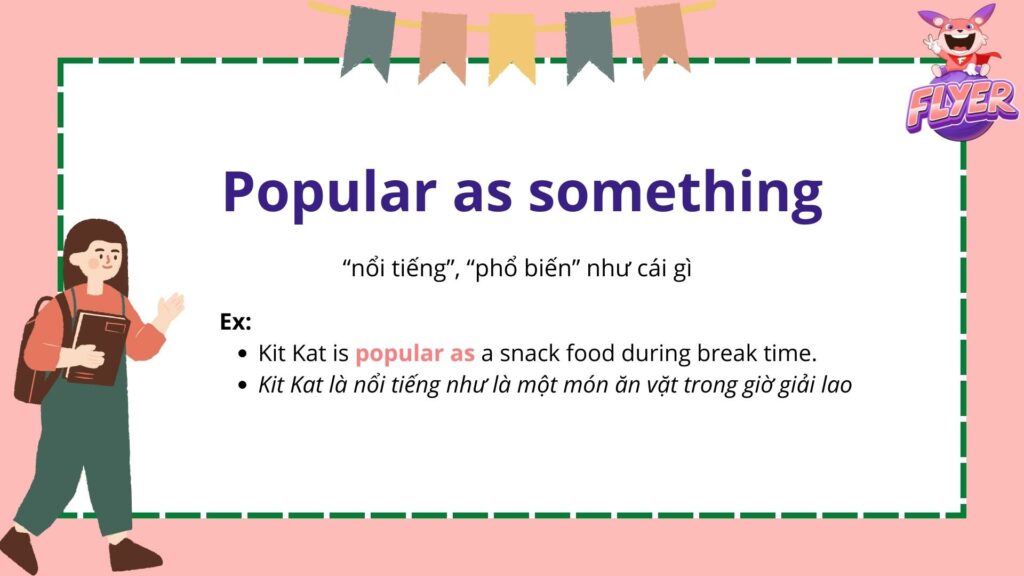 FLYER

Popular as something

“nổi tiếng”, “phổ biến” như cái gì

Ex:

- Kit Kat is popular as a snack food during break time.
- Kit Kat là nổi tiếng như là một món ăn vặt trong giờ giải lao